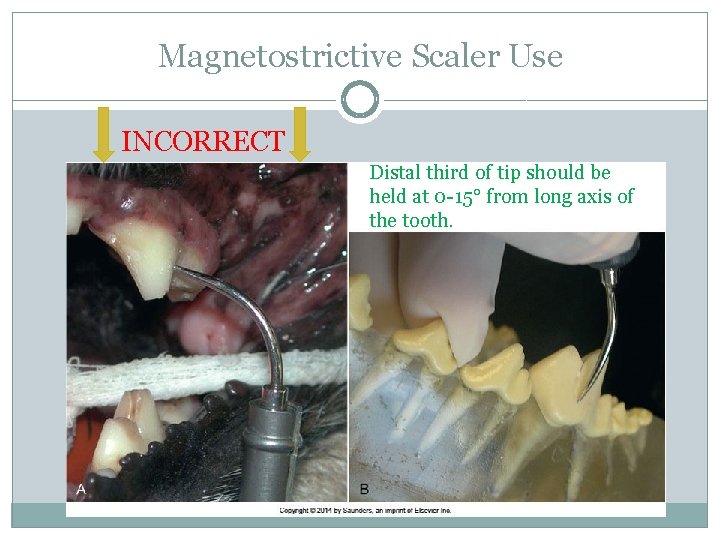 Magnetostrictive Scaler Use

INCORRECT

Distal third of tip should be held at 0-15° from long axis of the tooth.

A

B

Copyright © 2014 by Saunders, an imprint of Elsevier Inc.